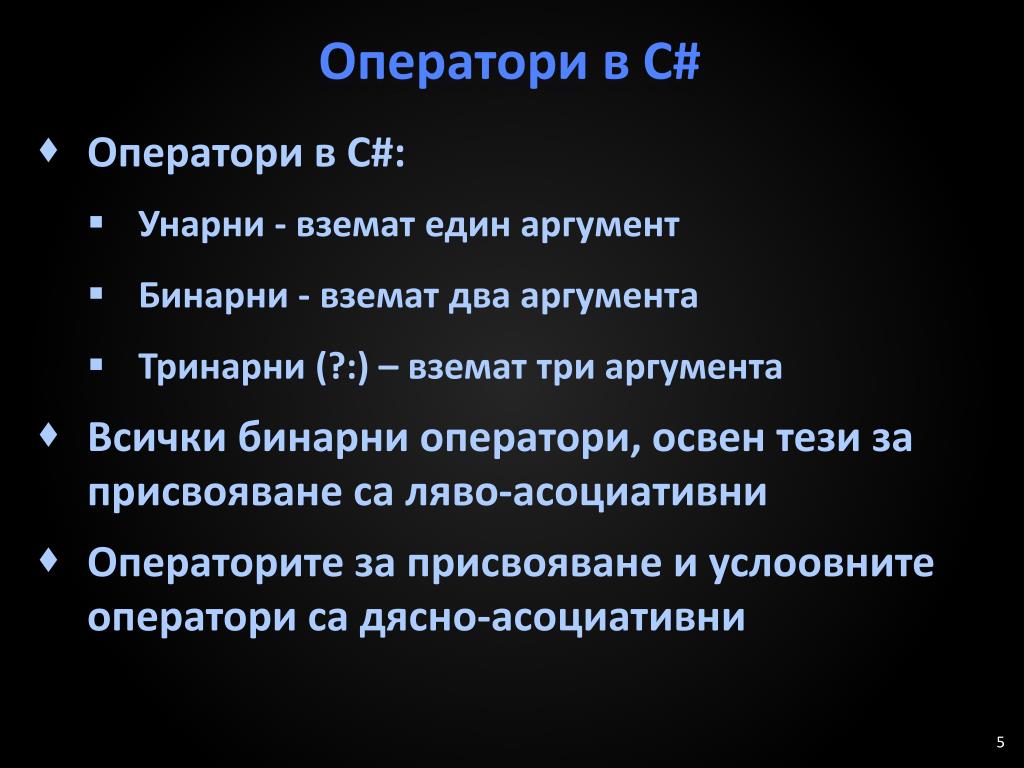 Оператори в C#

♦ Оператори в C#:

▪ Унарни - вземат един аргумент

▪ Бинарни - вземат два аргумента

▪ Тринарни (?:) – вземат три аргумента

♦ Всички бинарни оператори, освен тези за присвояване са ляво-асоциативни

♦ Операторите за присвояване и услоовните оператори са дясно-асоциативни

5